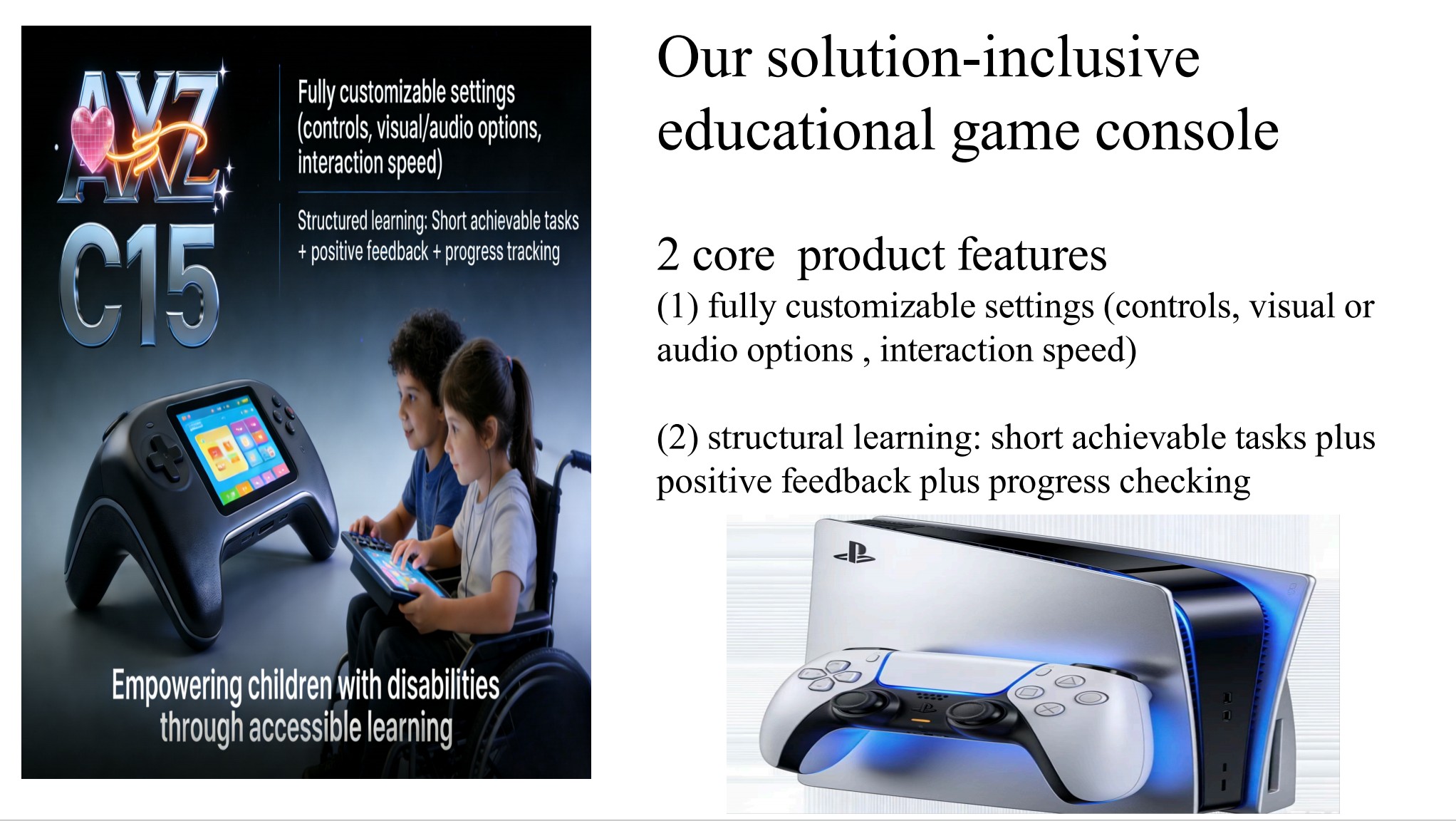 AXZ
C15

Fully customizable settings (controls, visual/audio options, interaction speed)

Structured learning: Short achievable tasks + positive feedback + progress tracking

Empowering children with disabilities through accessible learning

Our solution-inclusive educational game console

2 core product features

(1) fully customizable settings (controls, visual or audio options , interaction speed)

(2) structural learning: short achievable tasks plus positive feedback plus progress checking